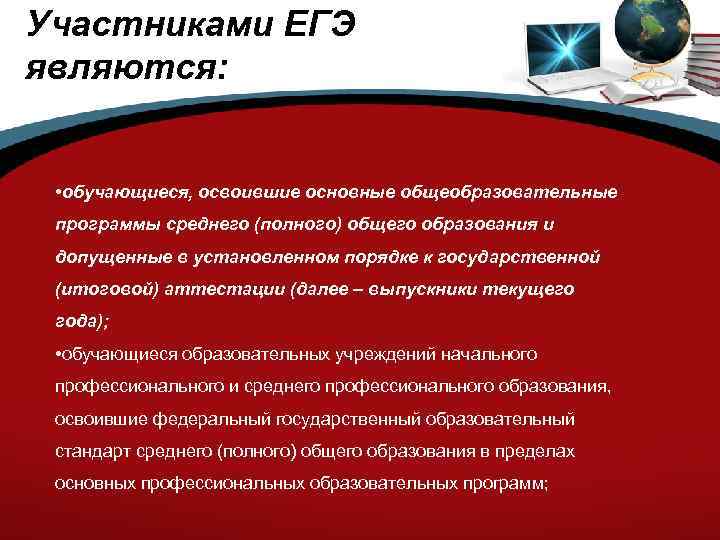 Участниками ЕГЭ являются:

•обучающиеся, освоившие основные общеобразовательные программы среднего (полного) общего образования и допущенные в установленном порядке к государственной (итоговой) аттестации (далее – выпускники текущего года);

•обучающиеся образовательных учреждений начального профессионального и среднего профессионального образования, освоившие федеральный государственный образовательный стандарт среднего (полного) общего образования в пределах основных профессиональных образовательных программ;